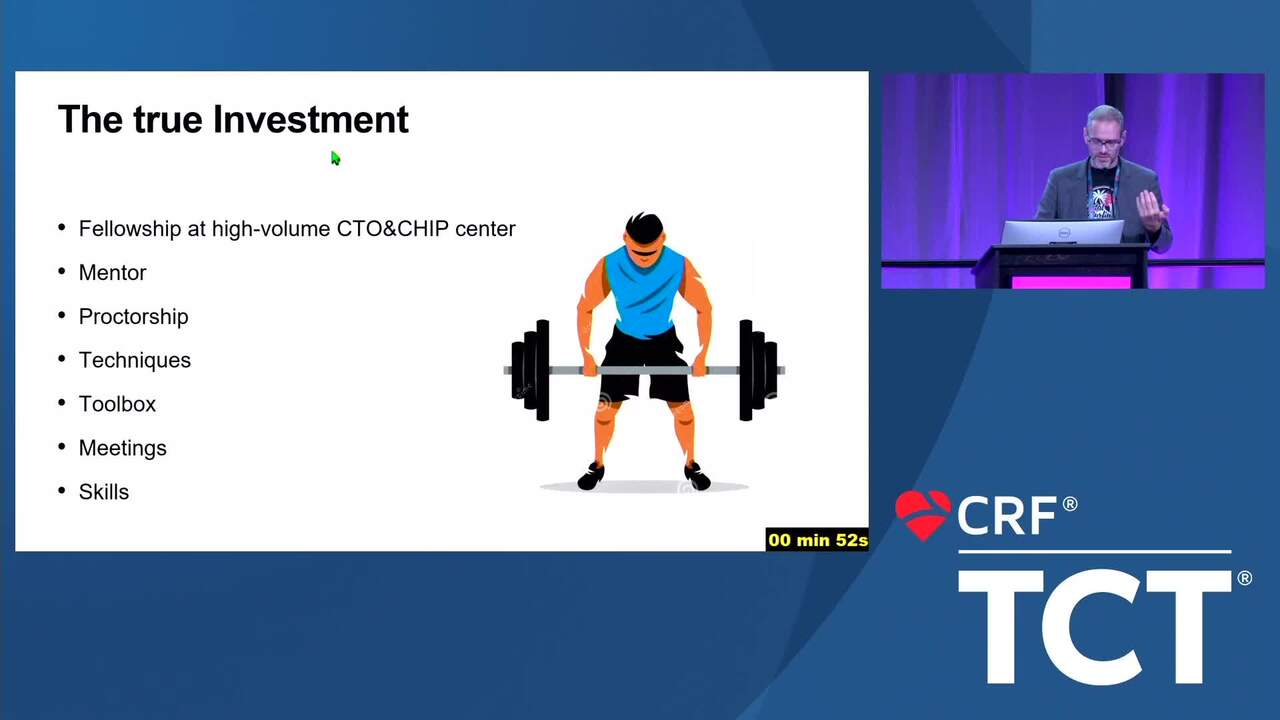 The true Investment

• Fellowship at high-volume CTO&CHIP center
• Mentor
• Proctorship
• Techniques
• Toolbox
• Meetings
• Skills

00 min 52s

CRF®

TCT®